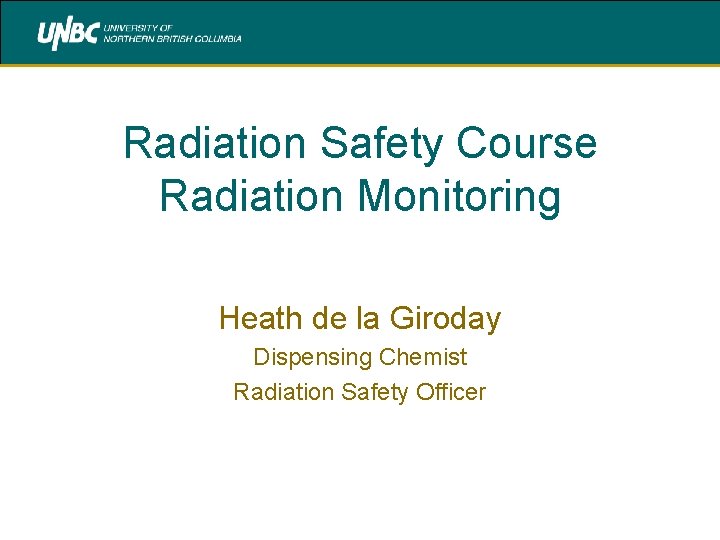 UNBC UNIVERSITY OF NORTHERN BRITISH COLUMBIA

Radiation Safety Course
Radiation Monitoring

Heath de la Giroday
Dispensing Chemist
Radiation Safety Officer